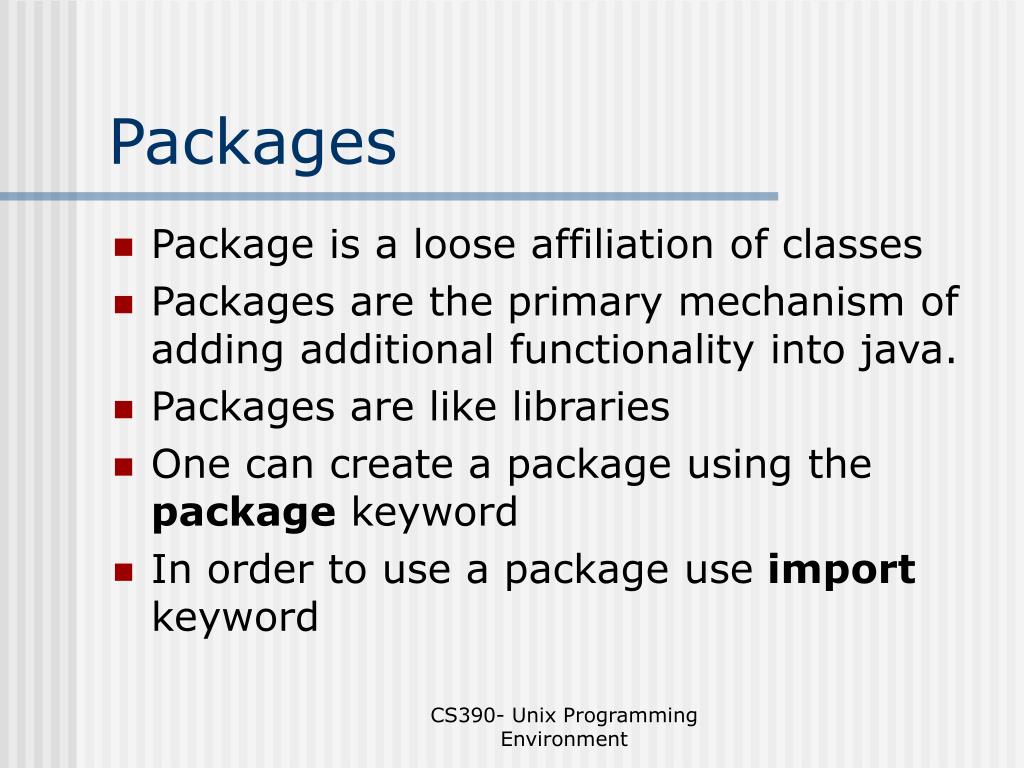 Packages

- Package is a loose affiliation of classes
- Packages are the primary mechanism of adding additional functionality into java.
- Packages are like libraries
- One can create a package using the **package** keyword
- In order to use a package use **import** keyword

CS390- Unix Programming Environment